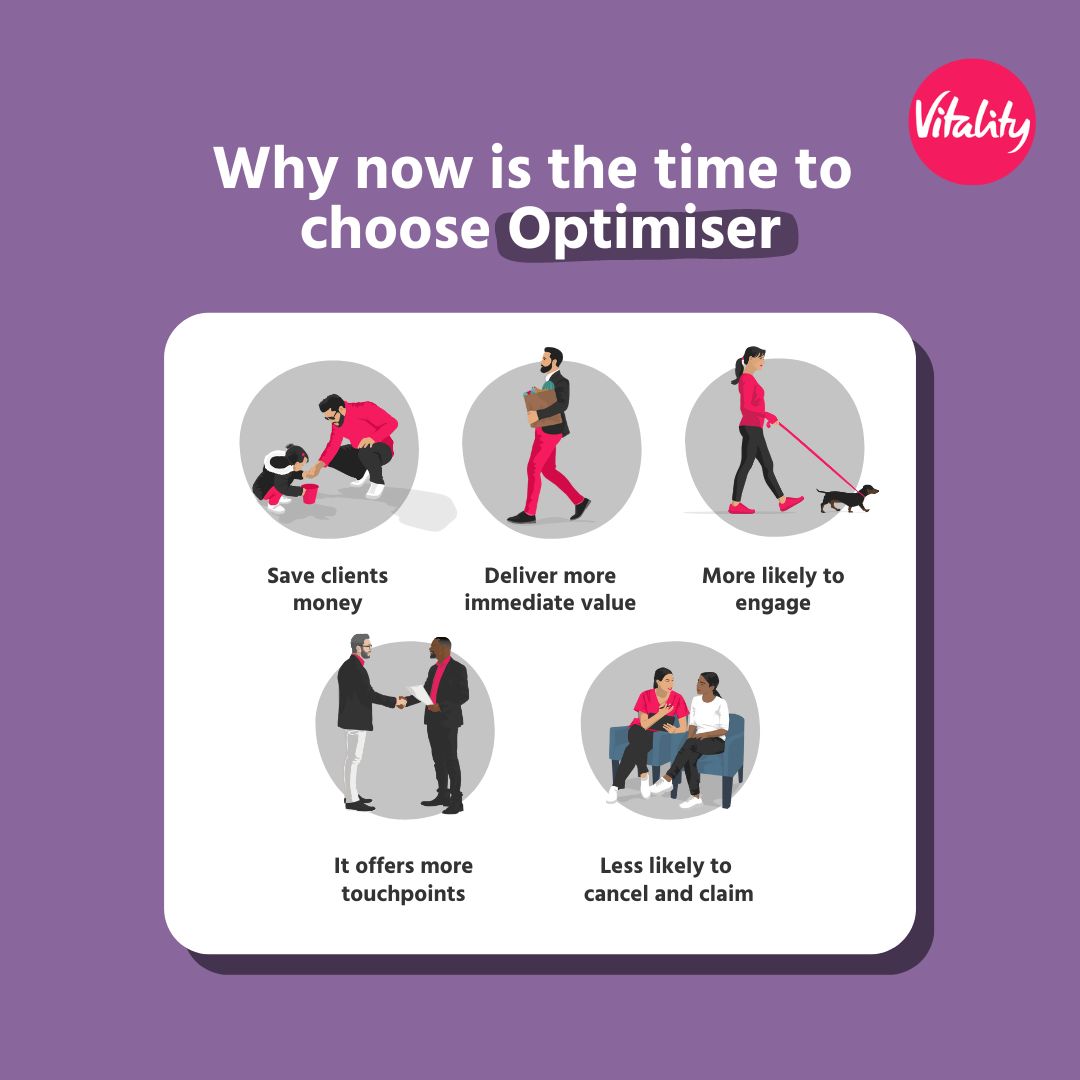 Vitality

Why now is the time to choose Optimiser

Save clients money

Deliver more immediate value

More likely to engage

It offers more touchpoints

Less likely to cancel and claim